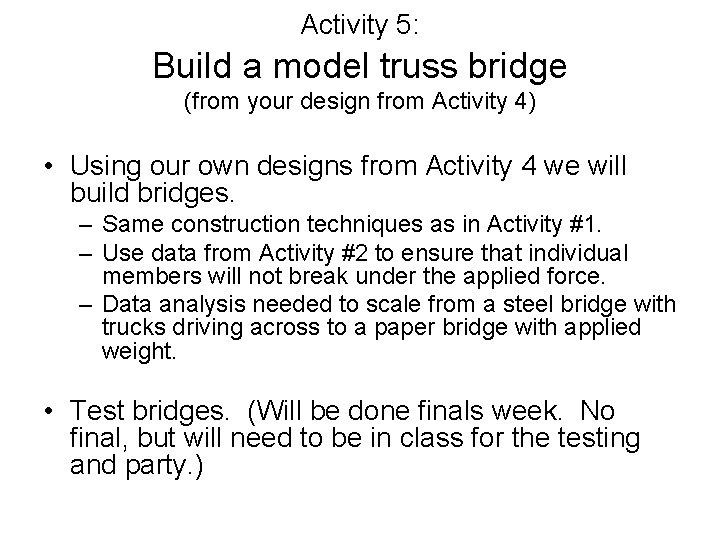 Activity 5:
Build a model truss bridge
(from your design from Activity 4)

• Using our own designs from Activity 4 we will build bridges.
– Same construction techniques as in Activity #1.
– Use data from Activity #2 to ensure that individual members will not break under the applied force.
– Data analysis needed to scale from a steel bridge with trucks driving across to a paper bridge with applied weight.

• Test bridges. (Will be done finals week. No final, but will need to be in class for the testing and party.)